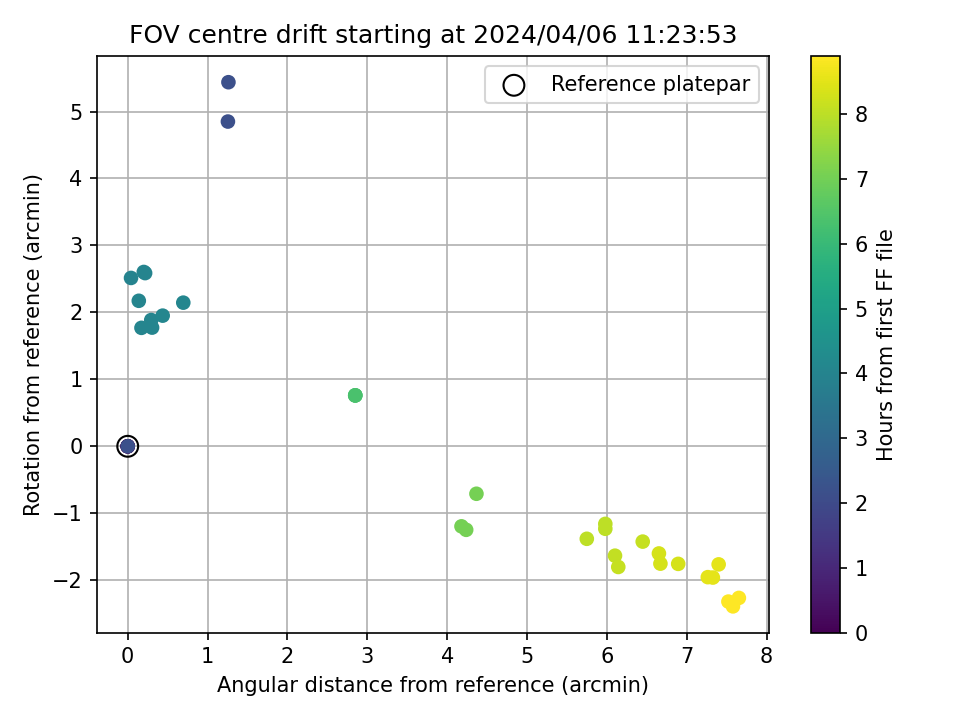 FOV centre drift starting at 2024/04/06 11:23:53

Reference platepar

Rotation from reference (arcmin)

5
4
3
2
1
0
−1
−2

0 1 2 3 4 5 6 7 8

Angular distance from reference (arcmin)

Hours from first FF file

8
7
6
5
4
3
2
1
0